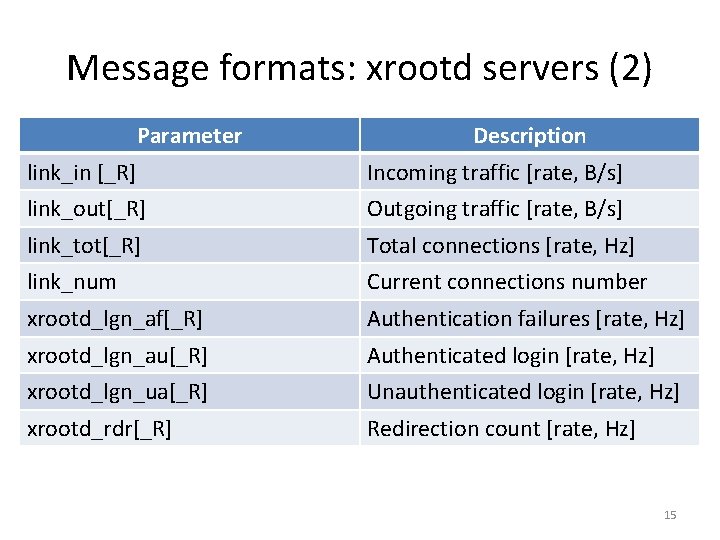 Message formats: xrootd servers (2)

| Parameter | Description |
|---|---|
| link_in [_R] | Incoming traffic [rate, B/s] |
| link_out[_R] | Outgoing traffic [rate, B/s] |
| link_tot[_R] | Total connections [rate, Hz] |
| link_num | Current connections number |
| xrootd_lgn_af[_R] | Authentication failures [rate, Hz] |
| xrootd_lgn_au[_R] | Authenticated login [rate, Hz] |
| xrootd_lgn_ua[_R] | Unauthenticated login [rate, Hz] |
| xrootd_rdr[_R] | Redirection count [rate, Hz] |

15